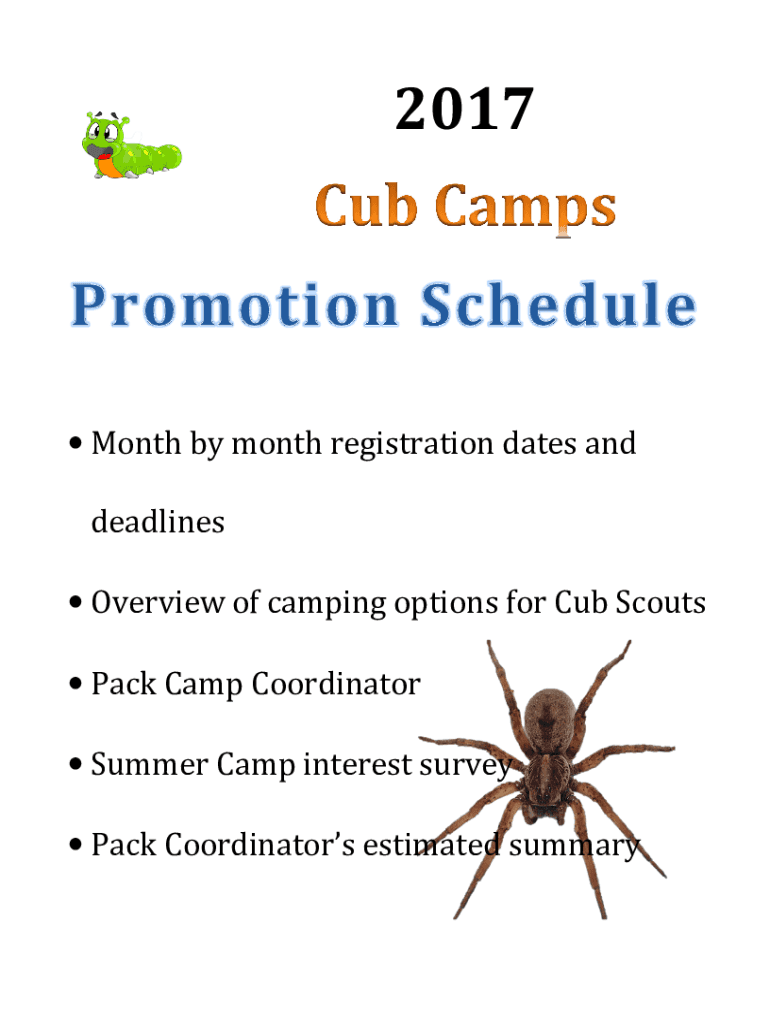 2017

Cub Camps

Promotion Schedule

• Month by month registration dates and deadlines

• Overview of camping options for Cub Scouts

• Pack Camp Coordinator

• Summer Camp interest survey

• Pack Coordinator's estimated summary